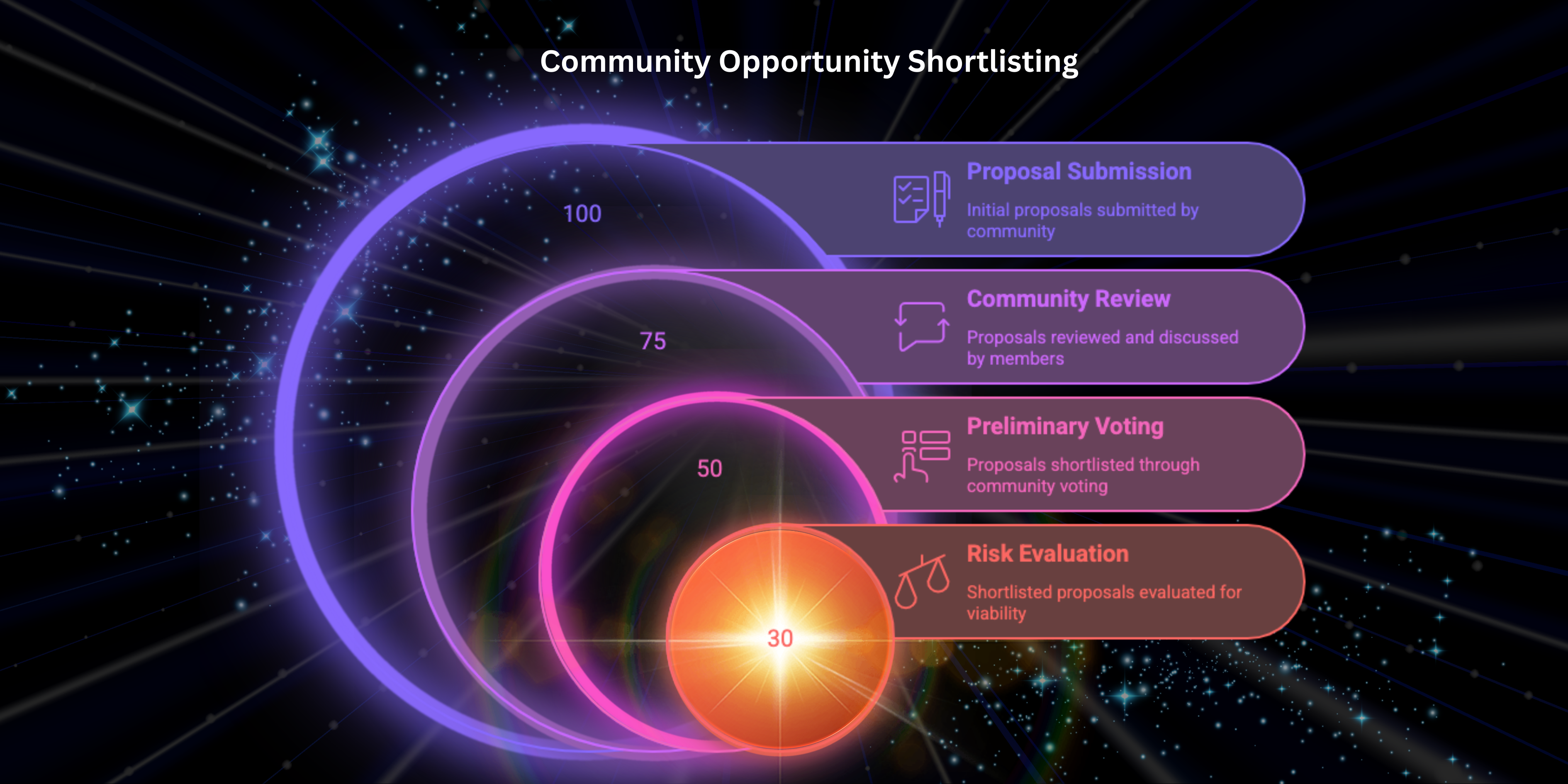 Community Opportunity Shortlisting

100

Proposal Submission

Initial proposals submitted by community

75

Community Review

Proposals reviewed and discussed by members

50

Preliminary Voting

Proposals shortlisted through community voting

30

Risk Evaluation

Shortlisted proposals evaluated for viability